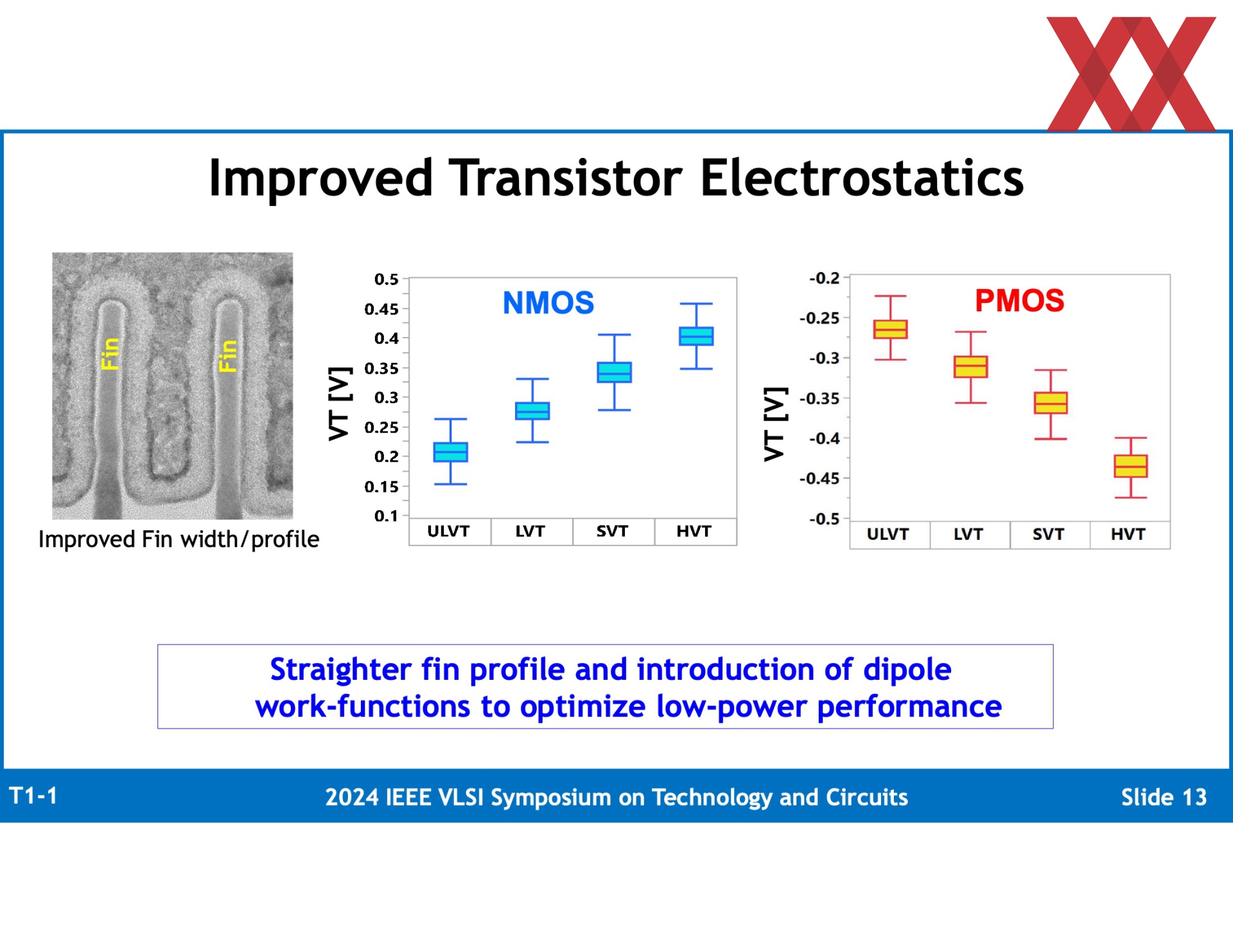 Improved Transistor Electrostatics

Fin Fin

Improved Fin width/profile

NMOS

VT [V]

0.5
0.45
0.4
0.35
0.3
0.25
0.2
0.15
0.1

ULVT LVT SVT HVT

PMOS

VT [V]

-0.2
-0.25
-0.3
-0.35
-0.4
-0.45
-0.5

ULVT LVT SVT HVT

Straighter fin profile and introduction of dipole work-functions to optimize low-power performance

T1-1 2024 IEEE VLSI Symposium on Technology and Circuits Slide 13